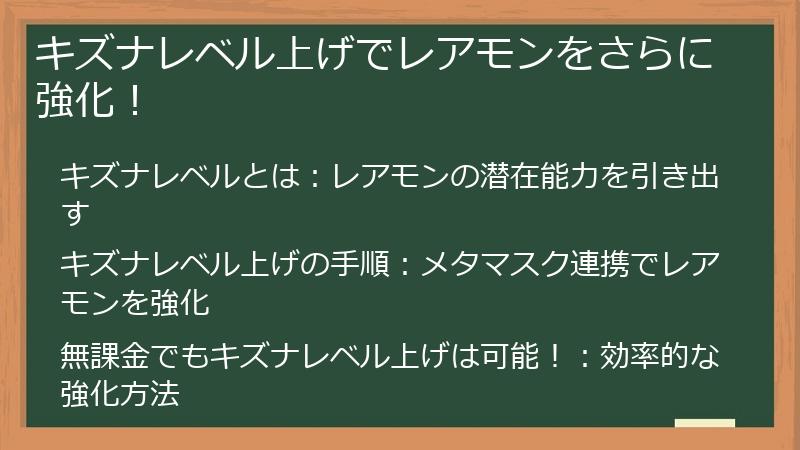 キズナレベル上げでレアモンをさらに強化！

キズナレベルとは：レアモンの潜在能力を引き出す

キズナレベル上げの手順：メタマスク連携でレアモンを強化

無課金でもキズナレベル上げは可能！：効率的な強化方法